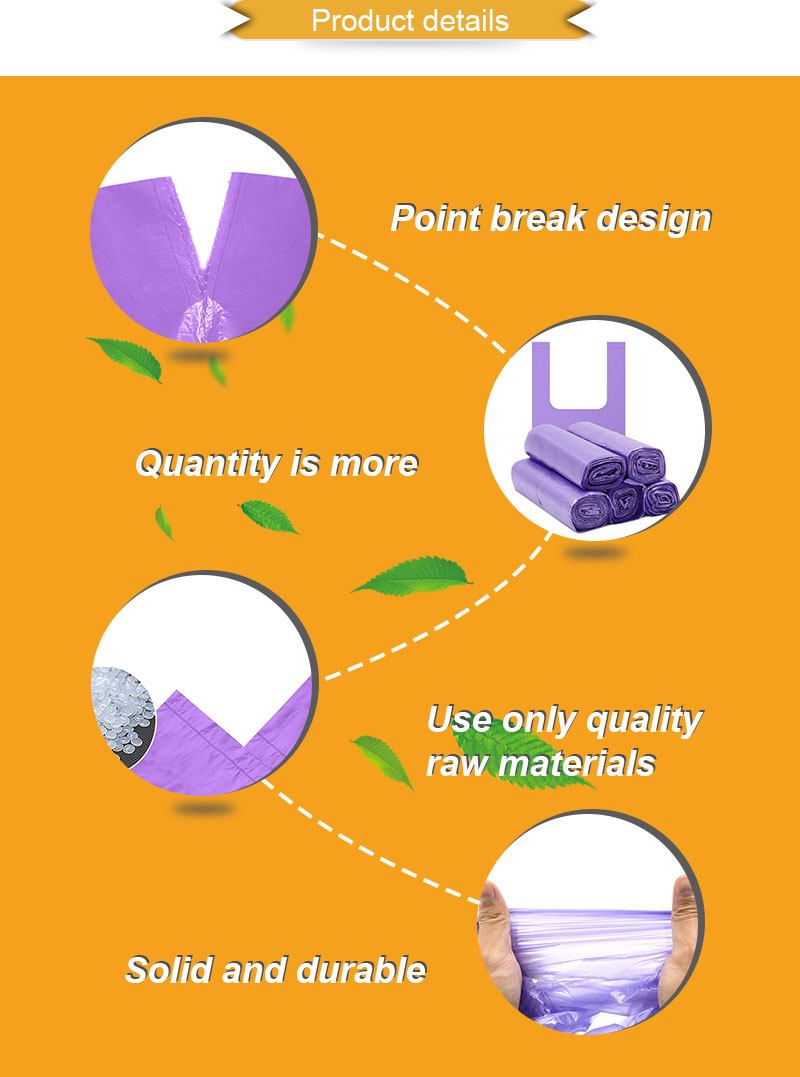 Product details

Point break design

Quantity is more

Use only quality raw materials

Solid and durable